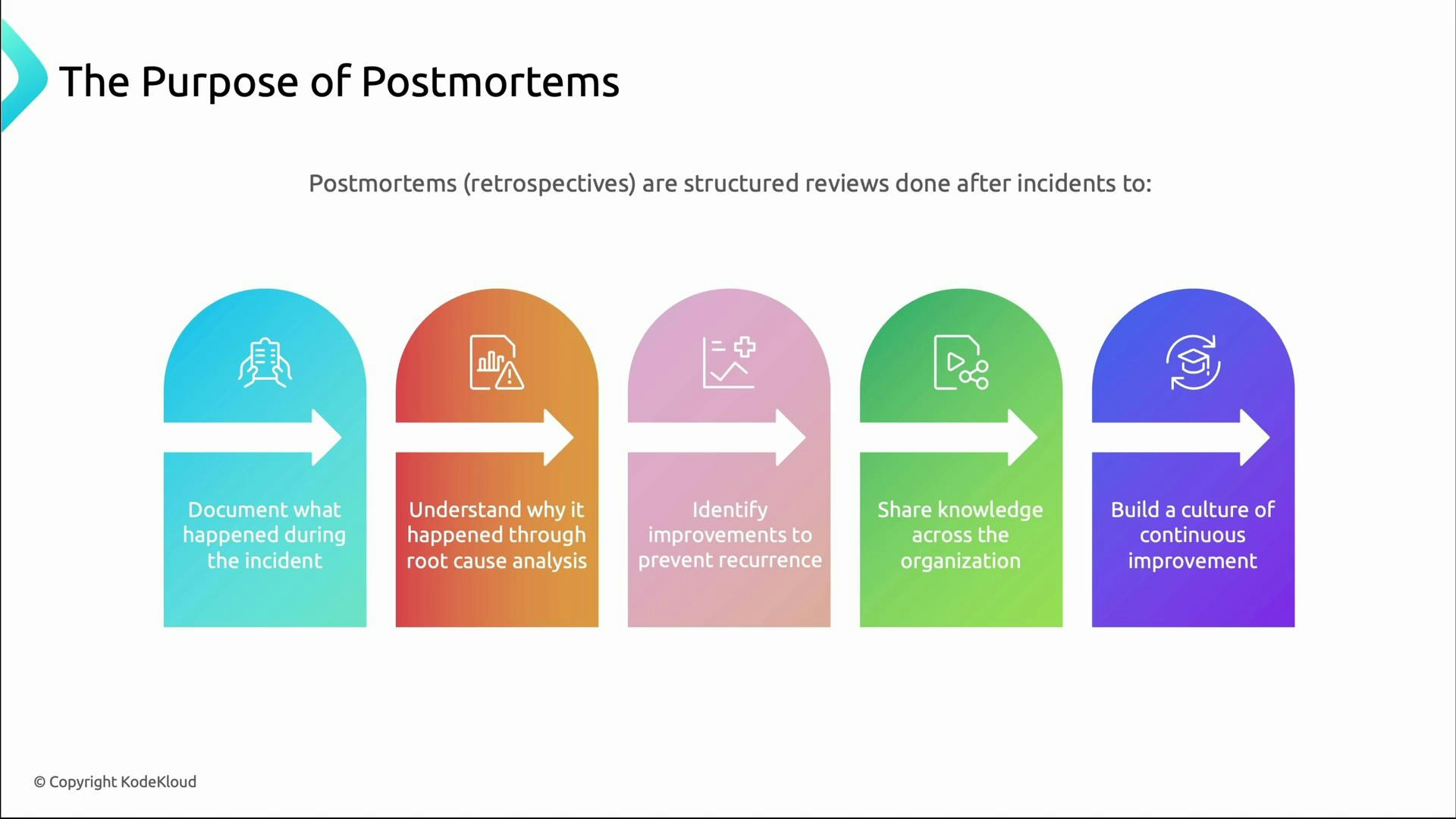 The Purpose of Postmortems

Postmortems (retrospectives) are structured reviews done after incidents to:

Document what happened during the incident

Understand why it happened through root cause analysis

Identify improvements to prevent recurrence

Share knowledge across the organization

Build a culture of continuous improvement

© Copyright KodeKloud